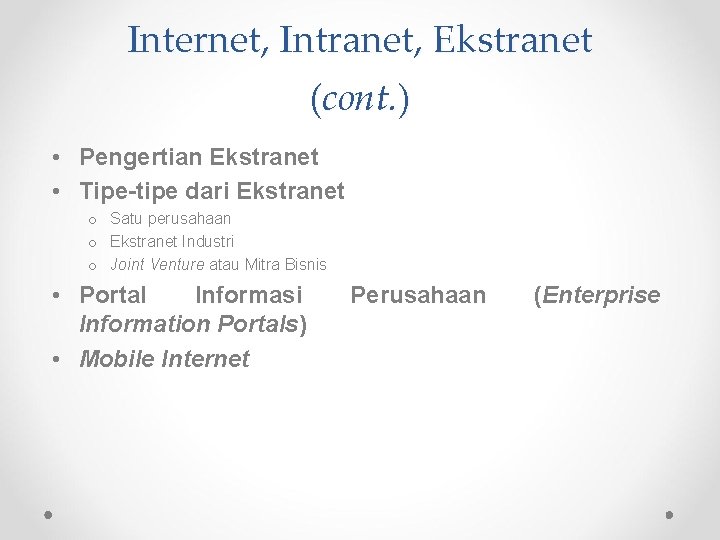 Internet, Intranet, Ekstranet (cont.)

• Pengertian Ekstranet
• Tipe-tipe dari Ekstranet
o Satu perusahaan
o Ekstranet Industri
o Joint Venture atau Mitra Bisnis
• Portal Informasi Perusahaan (Enterprise Information Portals)
• Mobile Internet